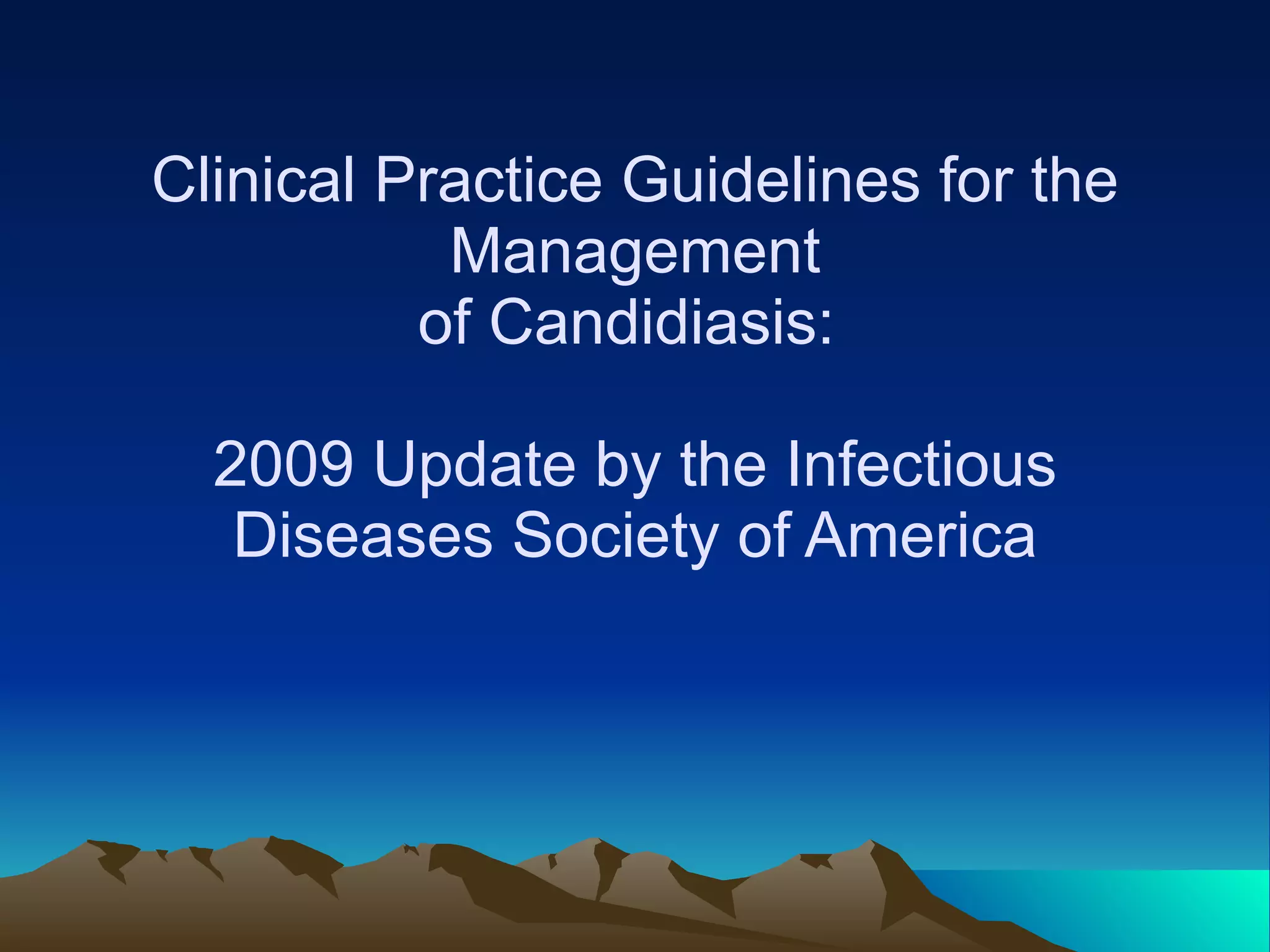 Clinical Practice Guidelines for the Management of Candidiasis:

2009 Update by the Infectious Diseases Society of America